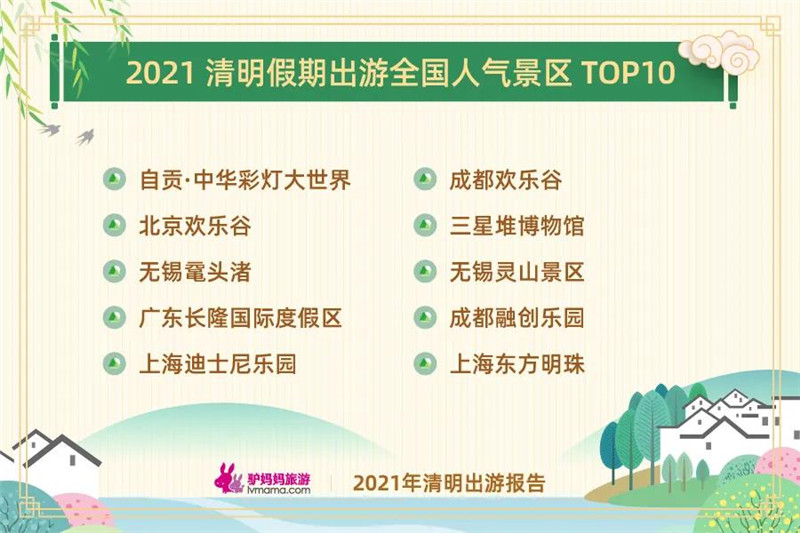 2021 清明假期出游全国人气景区 TOP10

自贡·中华彩灯大世界

北京欢乐谷

无锡鼋头渚

广东长隆国际度假区

上海迪士尼乐园

成都欢乐谷

三星堆博物馆

无锡灵山景区

成都融创乐园

上海东方明珠

驴妈妈旅游 lvmama.com

2021年清明出游报告